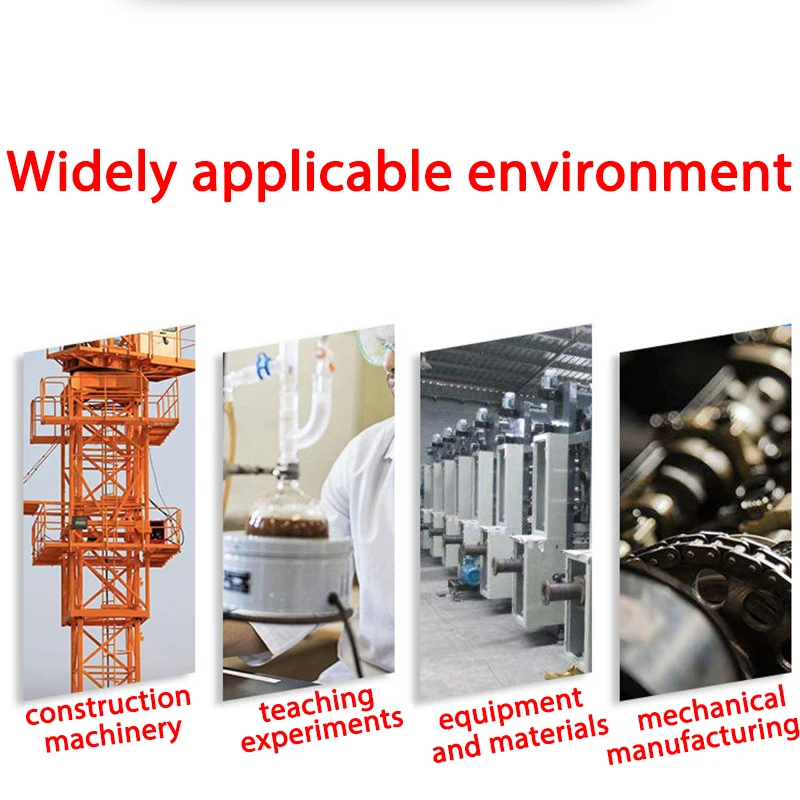 Widely applicable environment

construction machinery

teaching experiments

equipment and materials

mechanical manufacturing